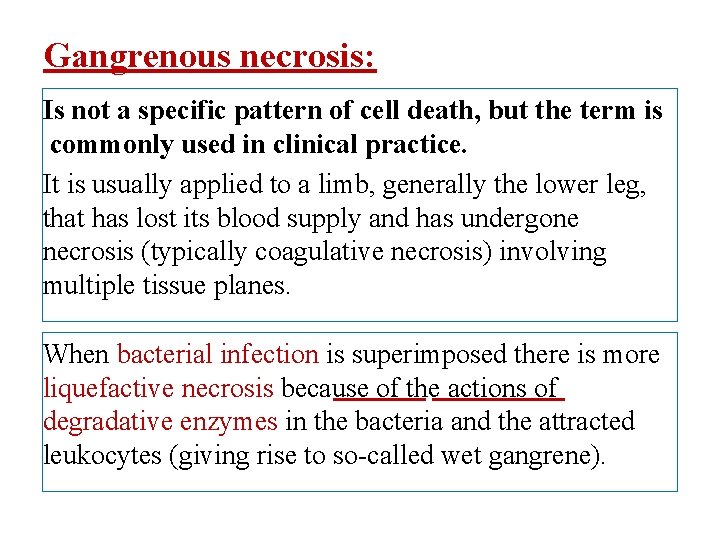 Gangrenous necrosis:

Is not a specific pattern of cell death, but the term is commonly used in clinical practice.

It is usually applied to a limb, generally the lower leg, that has lost its blood supply and has undergone necrosis (typically coagulative necrosis) involving multiple tissue planes.

When bacterial infection is superimposed there is more liquefactive necrosis because of the actions of degradative enzymes in the bacteria and the attracted leukocytes (giving rise to so-called wet gangrene).